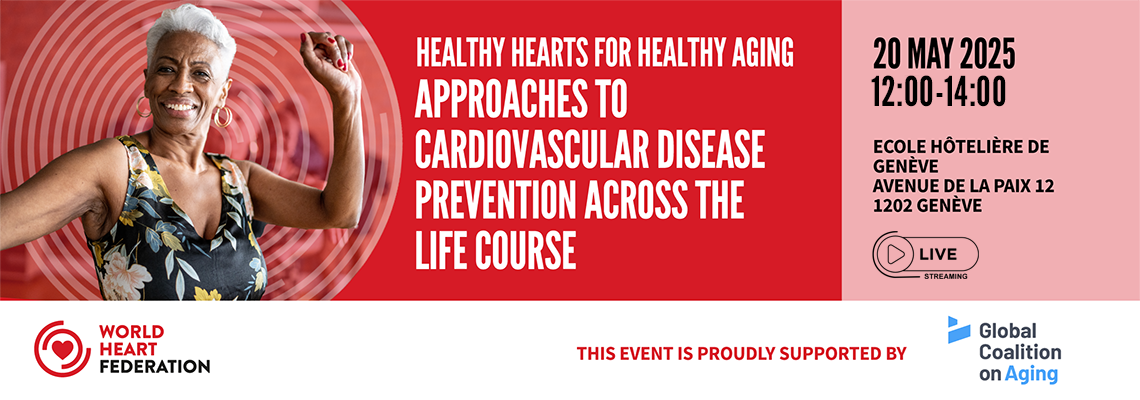 HEALTHY HEARTS FOR HEALTHY AGING
APPROACHES TO CARDIOVASCULAR DISEASE PREVENTION ACROSS THE LIFE COURSE

20 MAY 2025
12:00-14:00

ECOLE HÔTELIÈRE DE GENÈVE
AVENUE DE LA PAIX 12
1202 GENÈVE

LIVE
STREAMING

WORLD HEART FEDERATION

THIS EVENT IS PROUDLY SUPPORTED BY

Global Coalition on Aging